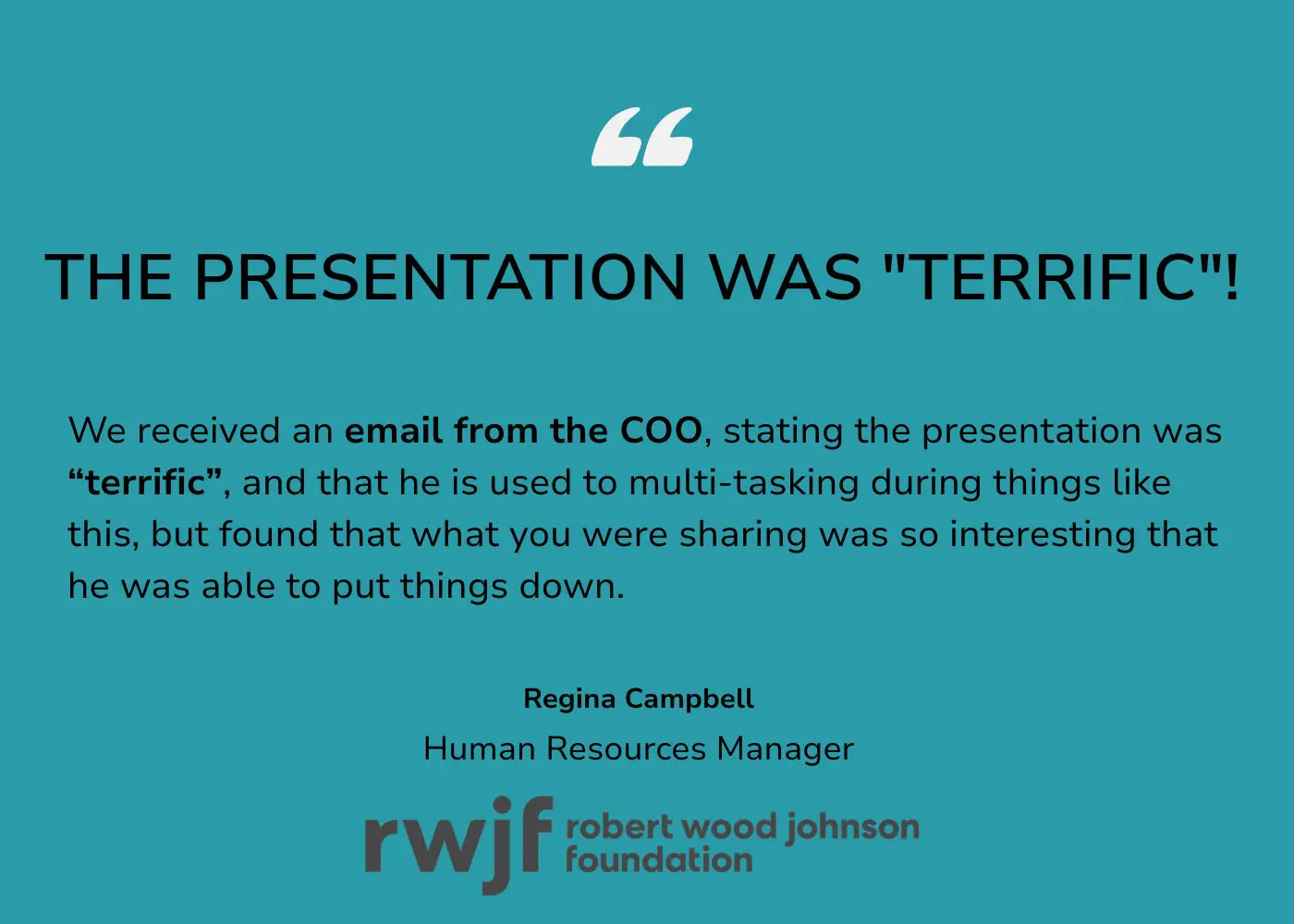 “

THE PRESENTATION WAS "TERRIFIC"!

We received an email from the COO, stating the presentation was “terrific”, and that he is used to multi-tasking during things like this, but found that what you were sharing was so interesting that he was able to put things down.

Regina Campbell

Human Resources Manager

rwjf robert wood johnson foundation